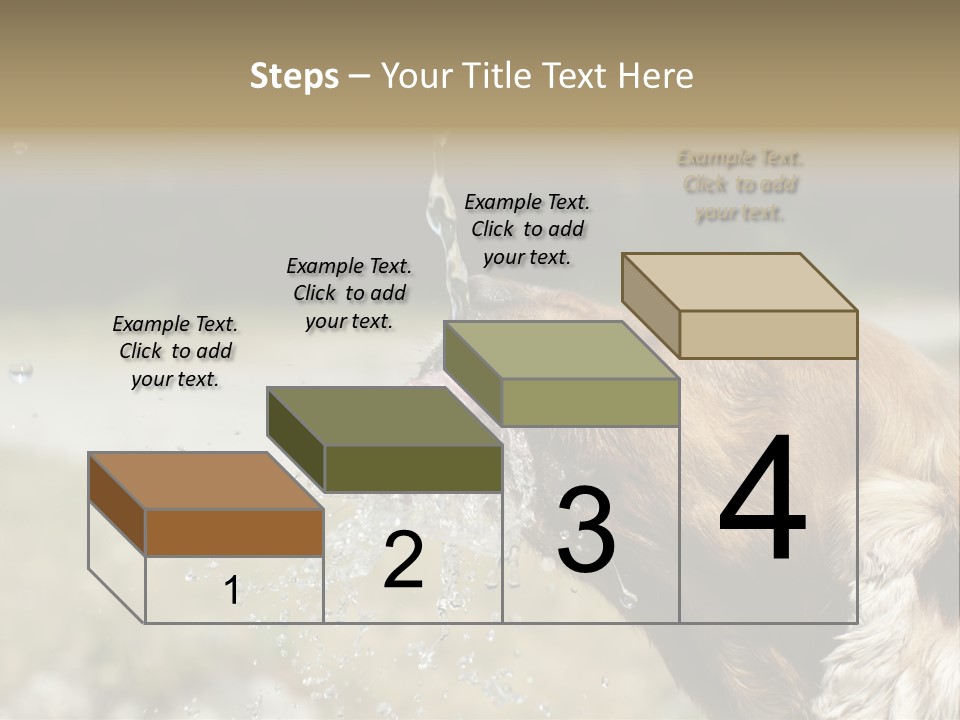 Steps – Your Title Text Here

Example Text. Click to add your text.

Example Text. Click to add your text.

Example Text. Click to add your text.

Example Text. Click to add your text.

1

2

3

4